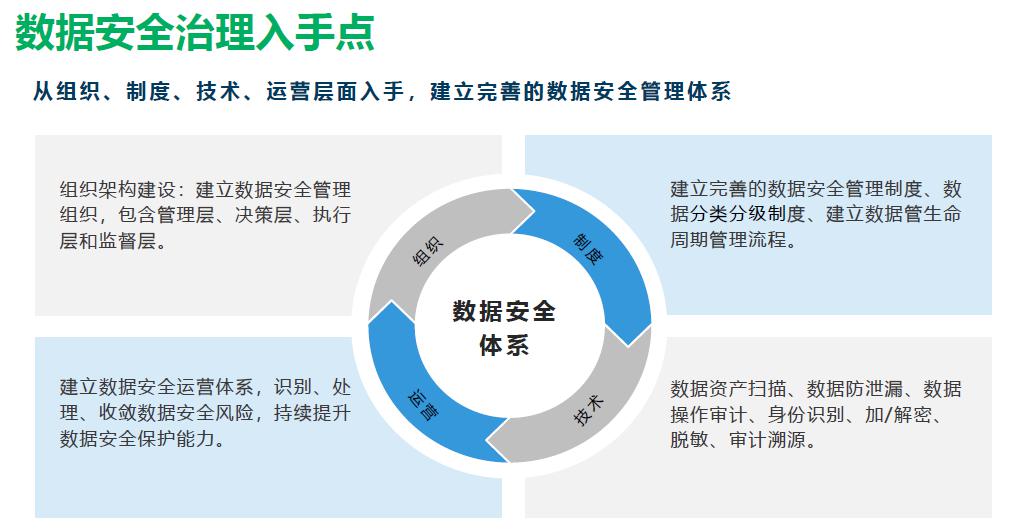 数据安全治理入手点

从组织、制度、技术、运营层面入手，建立完善的数据安全管理体系

组织架构建设：建立数据安全管理组织，包含管理层、决策层、执行层和监督层。

建立完善的数据安全管理制度、数据分类分级制度、建立数据管生命周期管理流程。

组织

制度

数据安全体系

运营

技术

建立数据安全运营体系，识别、处理、收敛数据安全风险，持续提升数据安全保护能力。

数据资产扫描、数据防泄漏、数据操作审计、身份识别、加/解密、脱敏、审计溯源。